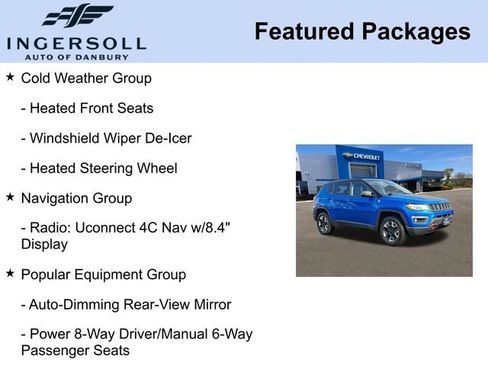 INGERSOLL
AUTO OF DANBURY

Featured Packages

★ Cold Weather Group

- Heated Front Seats

- Windshield Wiper De-Icer

- Heated Steering Wheel

★ Navigation Group

- Radio: Uconnect 4C Nav w/8.4" Display

★ Popular Equipment Group

- Auto-Dimming Rear-View Mirror

- Power 8-Way Driver/Manual 6-Way Passenger Seats

CHEVROLET